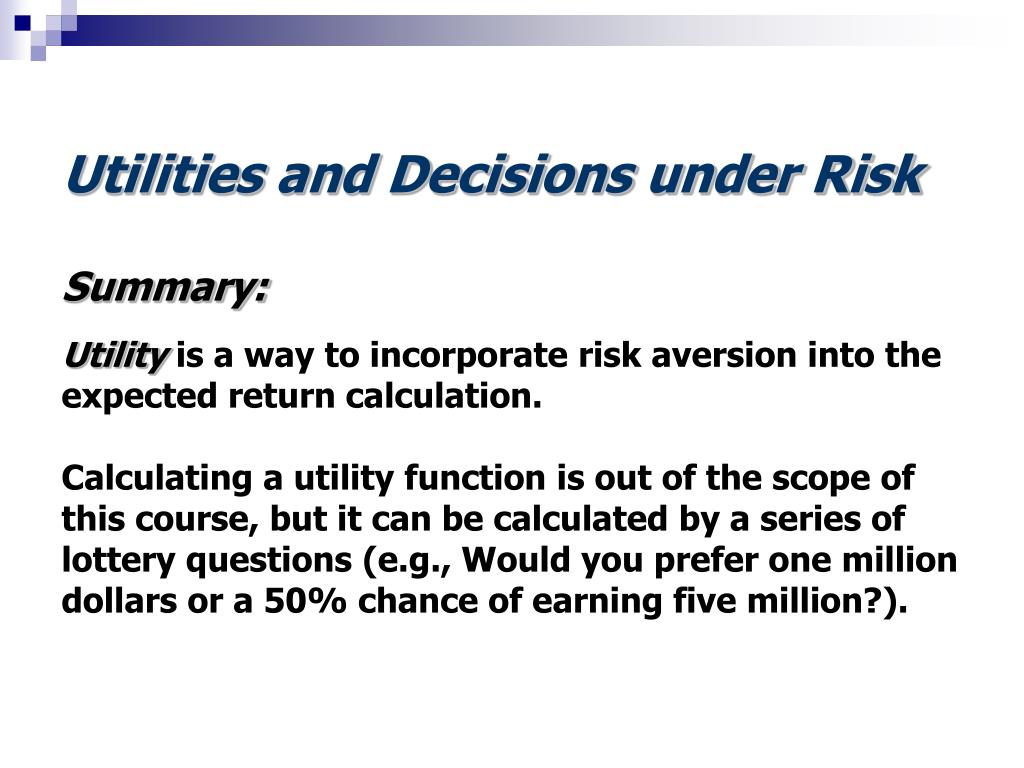 Utilities and Decisions under Risk

Summary:

Utility is a way to incorporate risk aversion into the expected return calculation.

Calculating a utility function is out of the scope of this course, but it can be calculated by a series of lottery questions (e.g., Would you prefer one million dollars or a 50% chance of earning five million?).